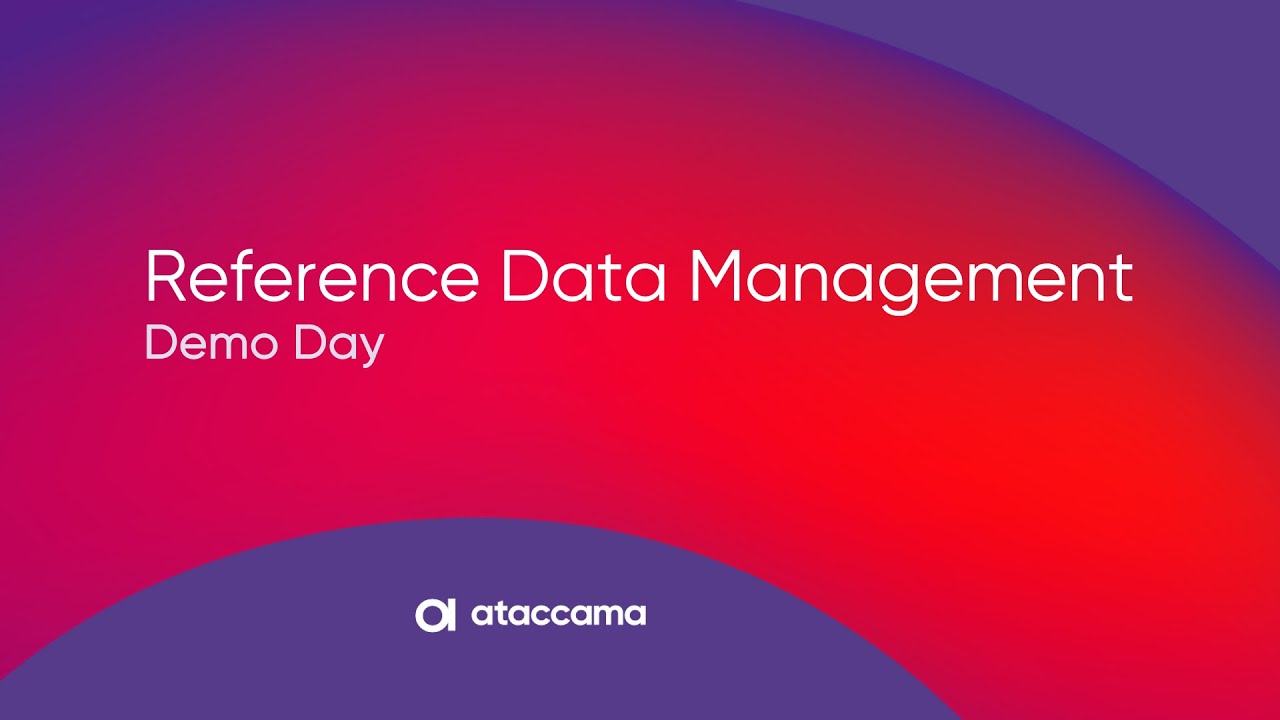 Reference Data Management
Demo Day

ataccama